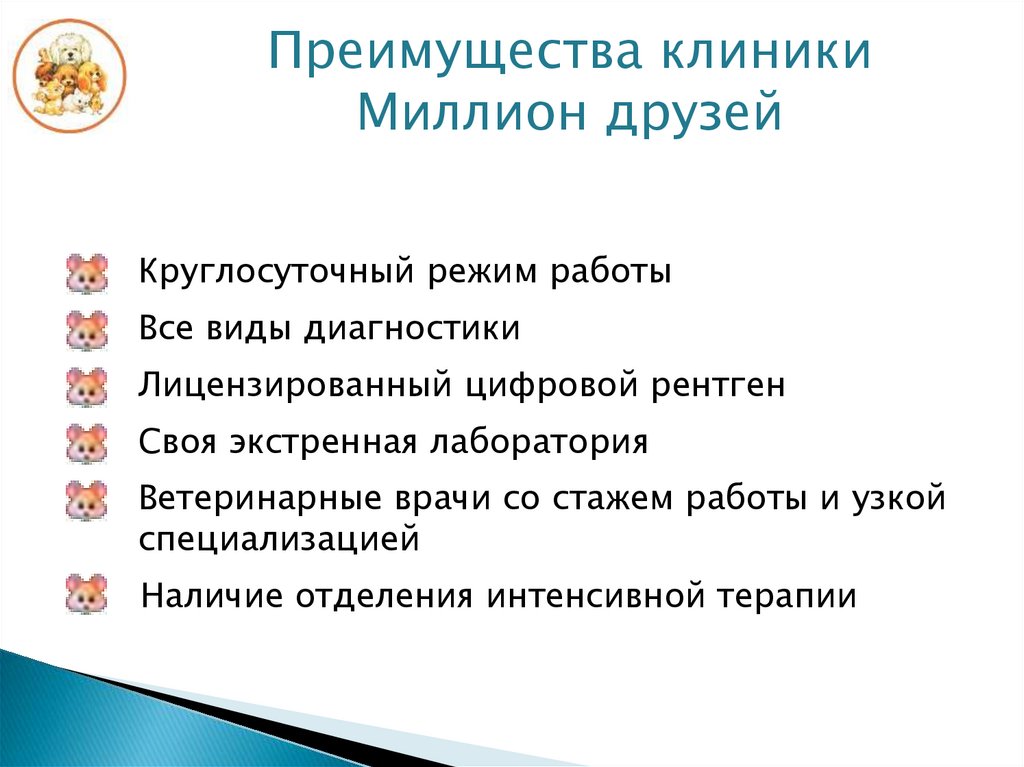 Преимущества клиники Миллион друзей

Круглосуточный режим работы

Все виды диагностики

Лицензированный цифровой рентген

Своя экстренная лаборатория

Ветеринарные врачи со стажем работы и узкой специализацией

Наличие отделения интенсивной терапии